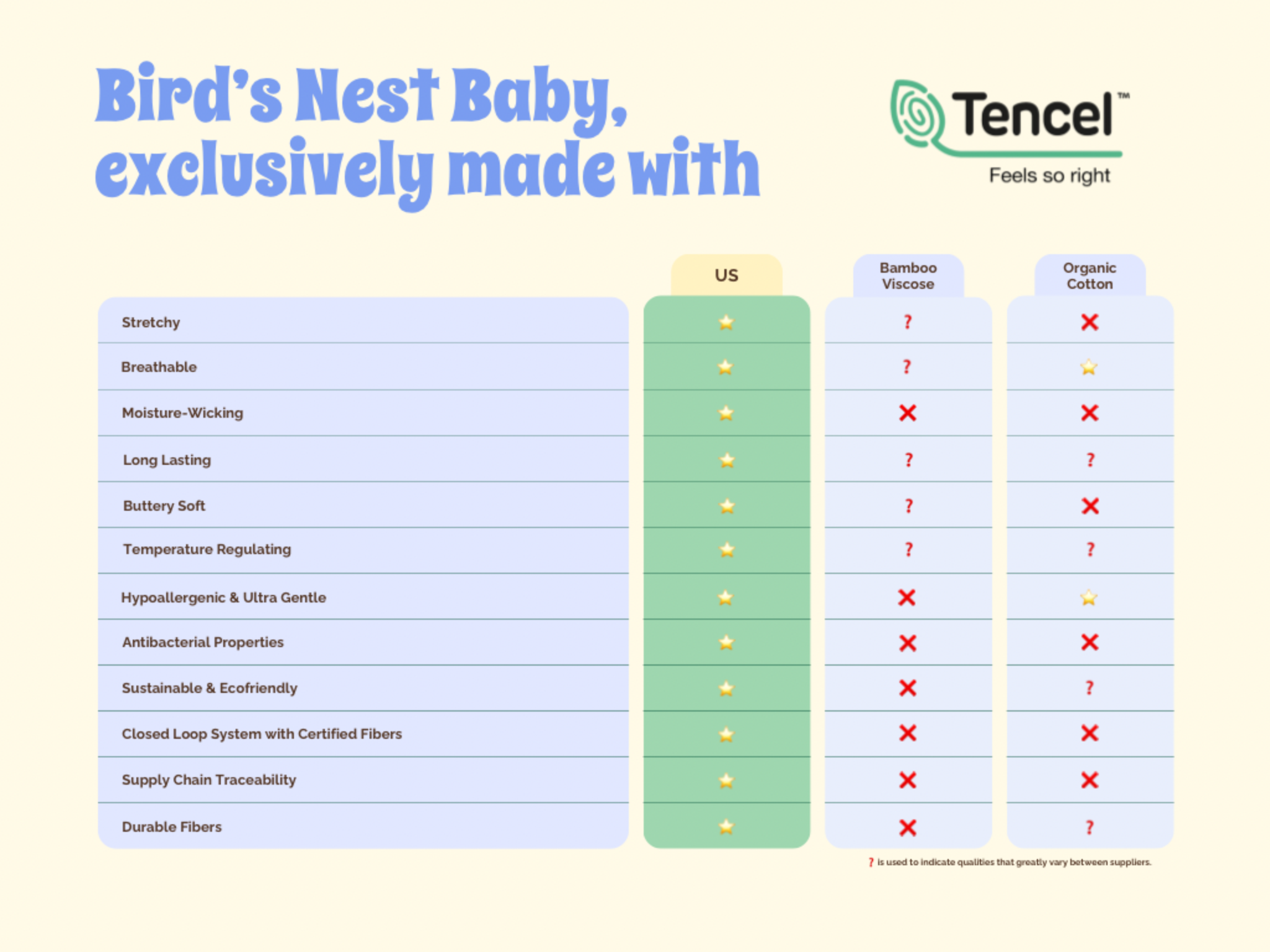 Bird's Nest Baby, exclusively made with

Tencel™
Feels so right

| | US | Bamboo Viscose | Organic Cotton |
|---|---|---|---|
| Stretchy | ⭐ | ? | ✕ |
| Breathable | ⭐ | ? | ⭐ |
| Moisture-Wicking | ⭐ | ✕ | ✕ |
| Long Lasting | ⭐ | ? | ? |
| Buttery Soft | ⭐ | ? | ✕ |
| Temperature Regulating | ⭐ | ? | ? |
| Hypoallergenic & Ultra Gentle | ⭐ | ✕ | ⭐ |
| Antibacterial Properties | ⭐ | ✕ | ✕ |
| Sustainable & Ecofriendly | ⭐ | ✕ | ? |
| Closed Loop System with Certified Fibers | ⭐ | ✕ | ✕ |
| Supply Chain Traceability | ⭐ | ✕ | ✕ |
| Durable Fibers | ⭐ | ✕ | ? |

? is used to indicate qualities that greatly vary between suppliers.